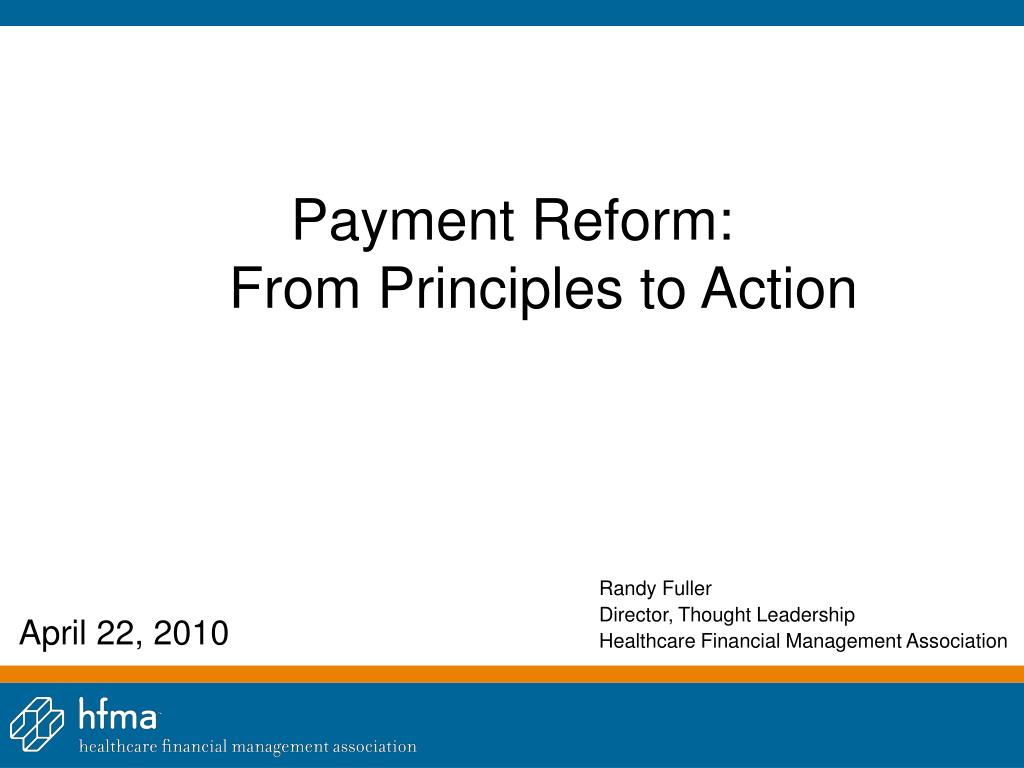 Payment Reform:
From Principles to Action

April 22, 2010

Randy Fuller
Director, Thought Leadership
Healthcare Financial Management Association

hfma
healthcare financial management association